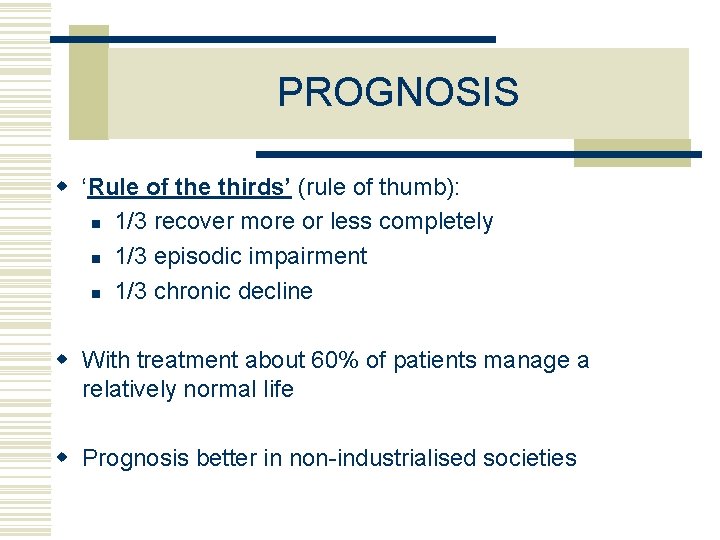 PROGNOSIS

‘Rule of the thirds’ (rule of thumb):
1/3 recover more or less completely
1/3 episodic impairment
1/3 chronic decline

With treatment about 60% of patients manage a relatively normal life

Prognosis better in non-industrialised societies